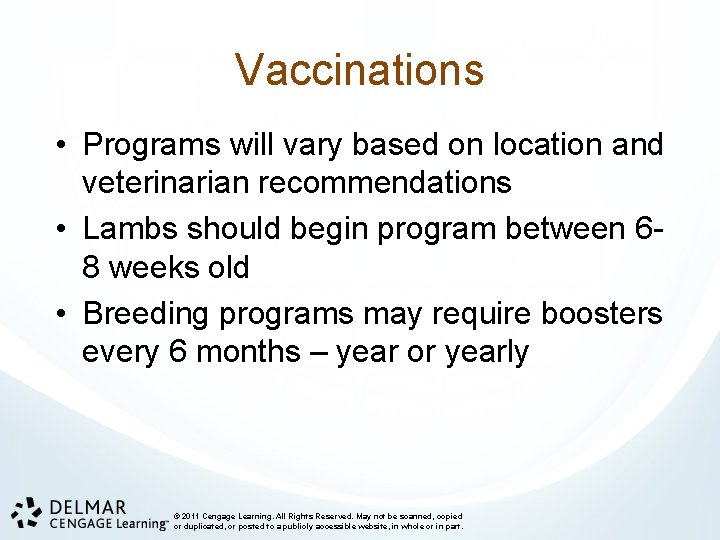 Vaccinations

• Programs will vary based on location and veterinarian recommendations
• Lambs should begin program between 6-8 weeks old
• Breeding programs may require boosters every 6 months – year or yearly

DELMAR
CENGAGE Learning™

© 2011 Cengage Learning. All Rights Reserved. May not be scanned, copied or duplicated, or posted to a publicly accessible website, in whole or in part.